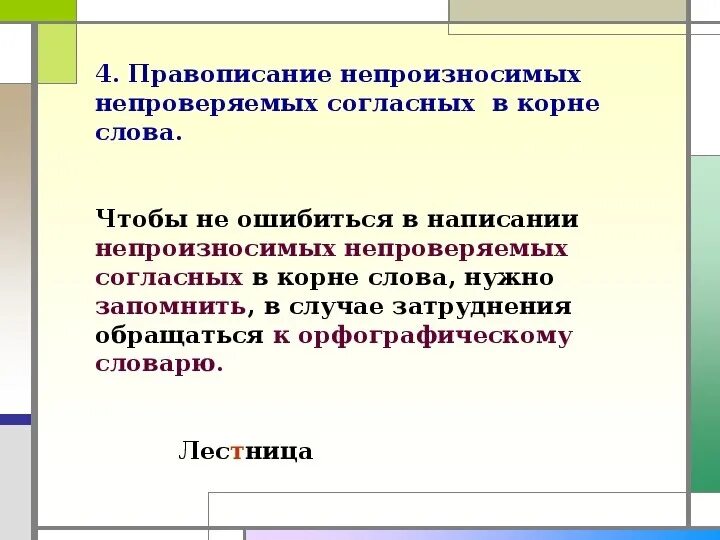 4. Правописание непроизносимых непроверяемых согласных в корне слова.

Чтобы не ошибиться в написании непроизносимых непроверяемых согласных в корне слова, нужно запомнить, в случае затруднения обращаться к орфографическому словарю.

Лестница